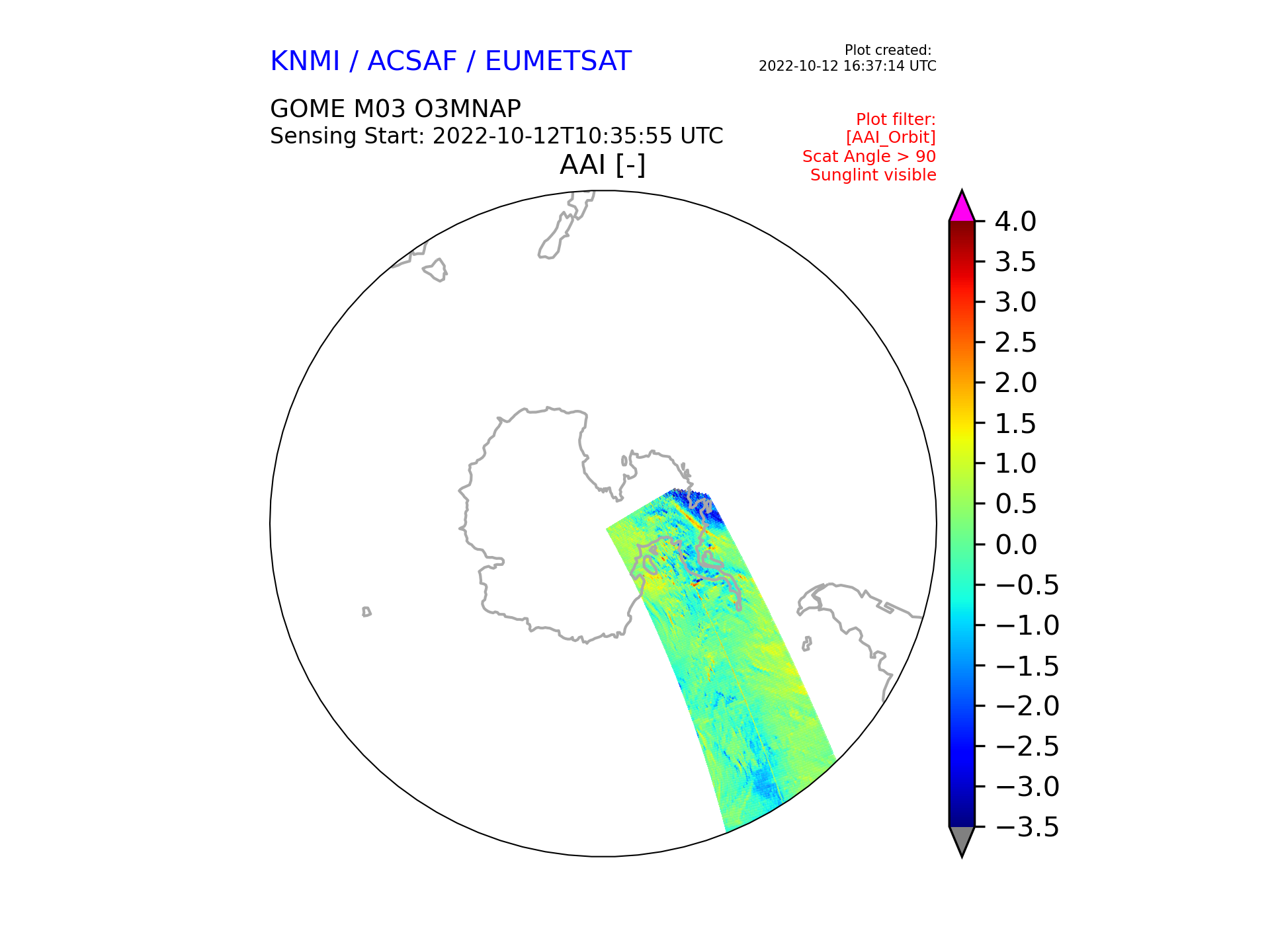 KNMI / ACSAF / EUMETSAT

Plot created:
2022-10-12 16:37:14 UTC

GOME M03 O3MNAP
Sensing Start: 2022-10-12T10:35:55 UTC

Plot filter:
[AAI_Orbit]
Scat Angle > 90
Sunglint visible

AAI [-]

4.0
3.5
3.0
2.5
2.0
1.5
1.0
0.5
0.0
−0.5
−1.0
−1.5
−2.0
−2.5
−3.0
−3.5